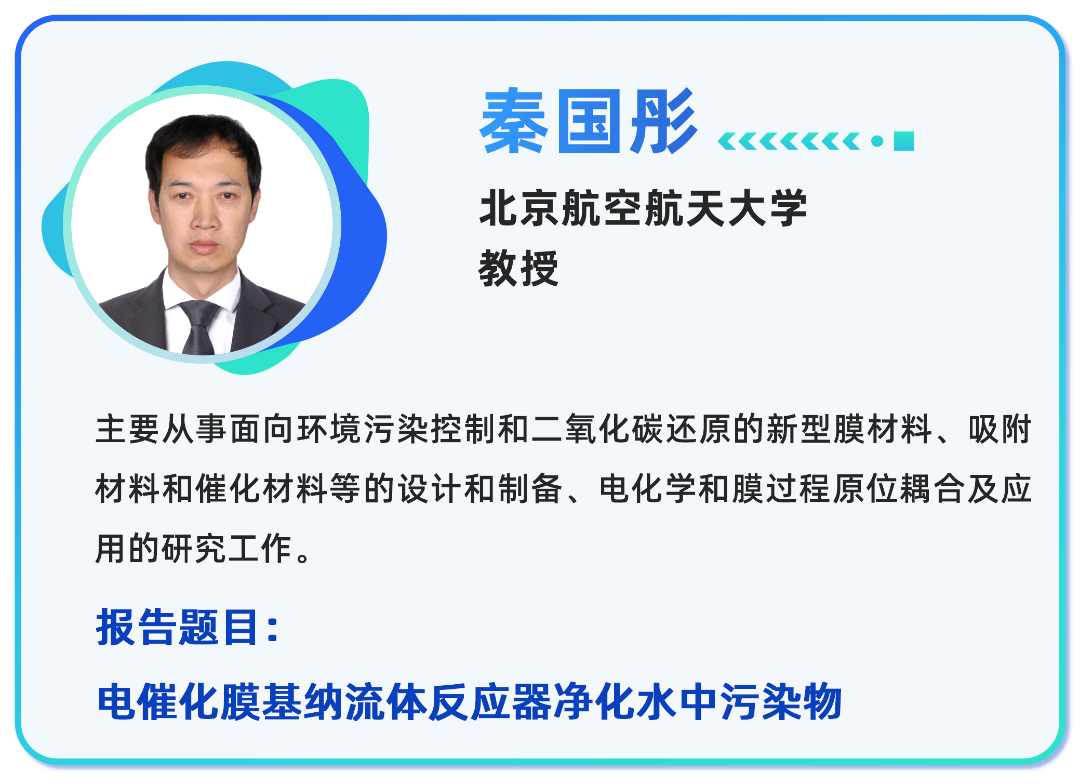 秦国彤

北京航空航天大学
教授

主要从事面向环境污染控制和二氧化碳还原的新型膜材料、吸附材料和催化材料等的设计和制备、电化学和膜过程原位耦合及应用的研究工作。

报告题目：

电催化膜基纳流体反应器净化水中污染物